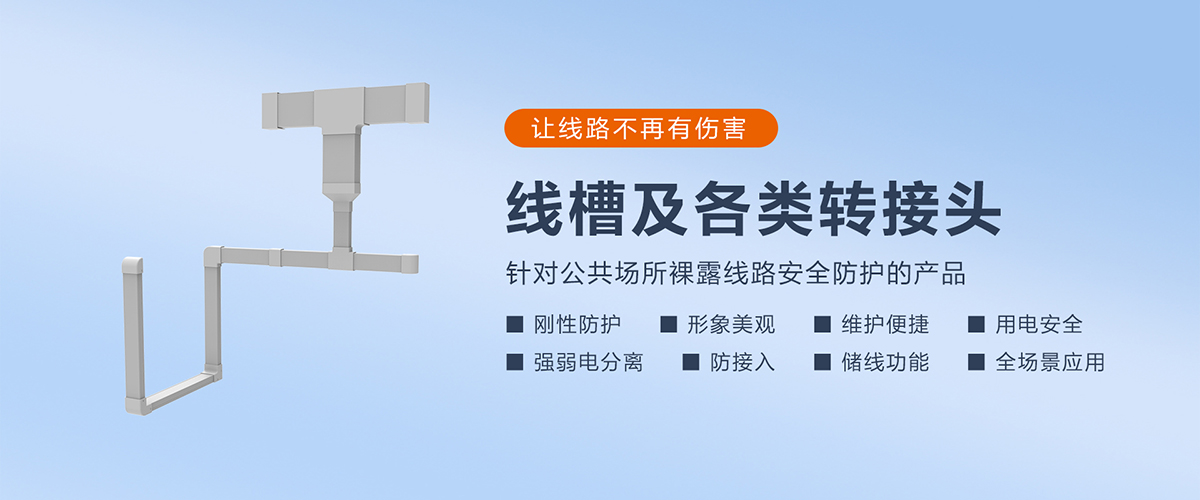 让线路不再有伤害

线槽及各类转接头

针对公共场所裸露线路安全防护的产品

■ 刚性防护 ■ 形象美观 ■ 维护便捷 ■ 用电安全
■ 强弱电分离 ■ 防接入 ■ 储线功能 ■ 全场景应用